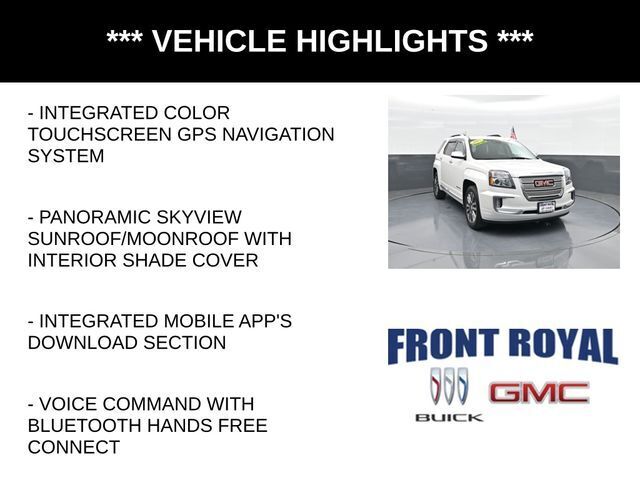 *** VEHICLE HIGHLIGHTS ***

- INTEGRATED COLOR TOUCHSCREEN GPS NAVIGATION SYSTEM

- PANORAMIC SKYVIEW SUNROOF/MOONROOF WITH INTERIOR SHADE COVER

- INTEGRATED MOBILE APP'S DOWNLOAD SECTION

- VOICE COMMAND WITH BLUETOOTH HANDS FREE CONNECT

GMC

FRONT ROYAL

BUICK

GMC